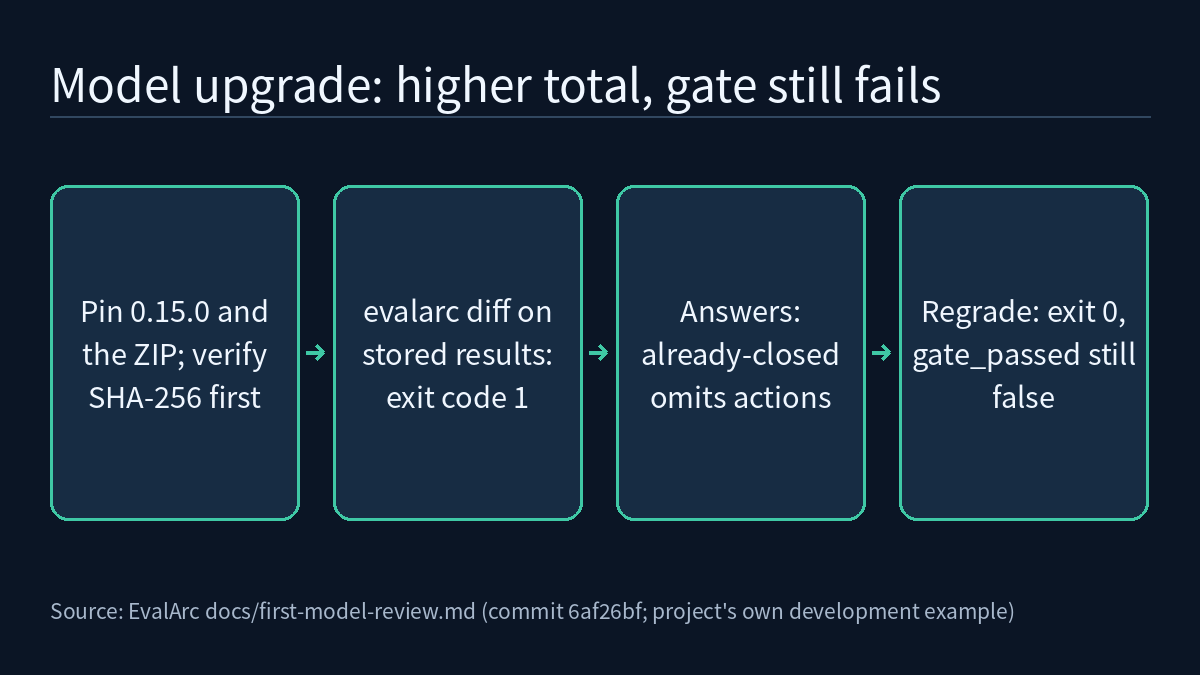 Model upgrade: higher total, gate still fails

Pin 0.15.0 and the ZIP; verify SHA-256 first

→

evalarc diff on stored results: exit code 1

→

Answers: already-closed omits actions

→

Regrade: exit 0, gate_passed still false

Source: EvalArc docs/first-model-review.md (commit 6af26bf; project's own development example)